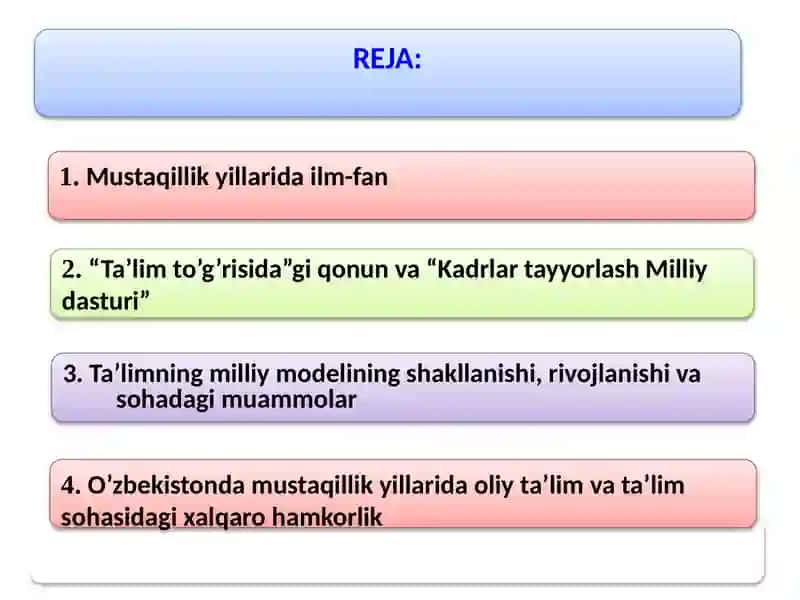 REJA:

1. Mustaqillik yillarida ilm-fan

2. “Ta’lim to’g’risida”gi qonun va “Kadrlar tayyorlash Milliy dasturi”

3. Ta’limning milliy modelining shakllanishi, rivojlanishi va sohadagi muammolar

4. O’zbekistonda mustaqillik yillarida oliy ta’lim va ta’lim sohasidagi xalqaro hamkorlik